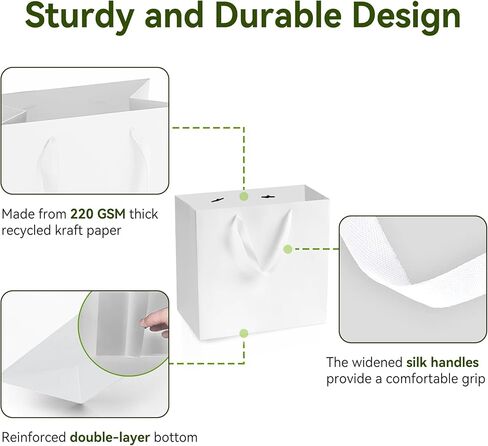 Sturdy and Durable Design

Made from 220 GSM thick recycled kraft paper

The widened silk handles provide a comfortable grip

Reinforced double-layer bottom